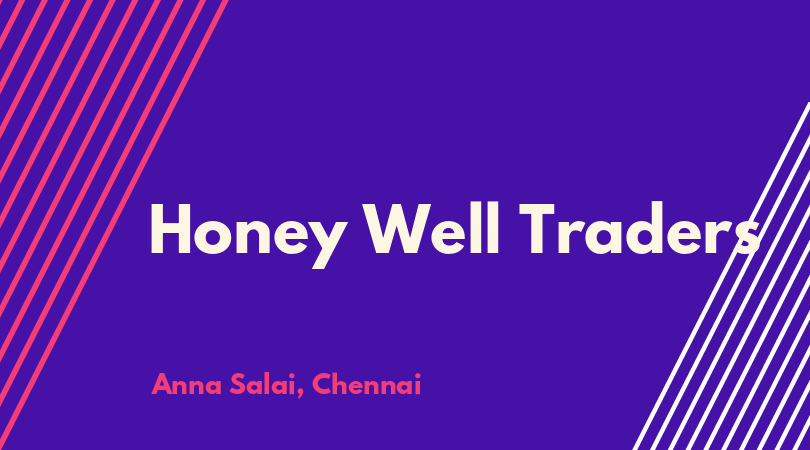 Honey Well Traders

Anna Salai, Chennai